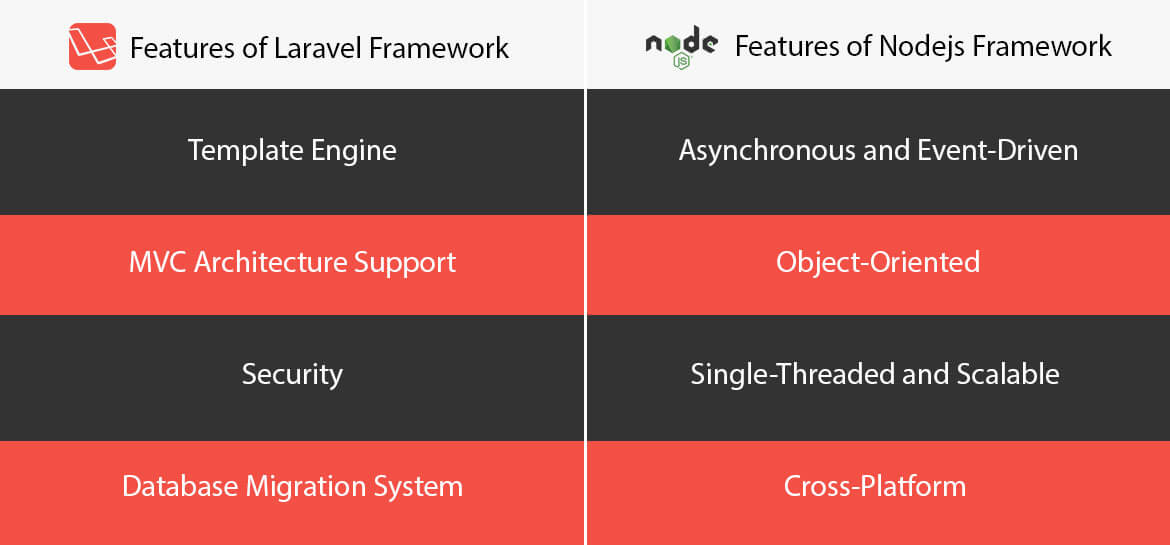 | Features of Laravel Framework | node JS Features of Nodejs Framework |
|---|---|
| Template Engine | Asynchronous and Event-Driven |
| MVC Architecture Support | Object-Oriented |
| Security | Single-Threaded and Scalable |
| Database Migration System | Cross-Platform |